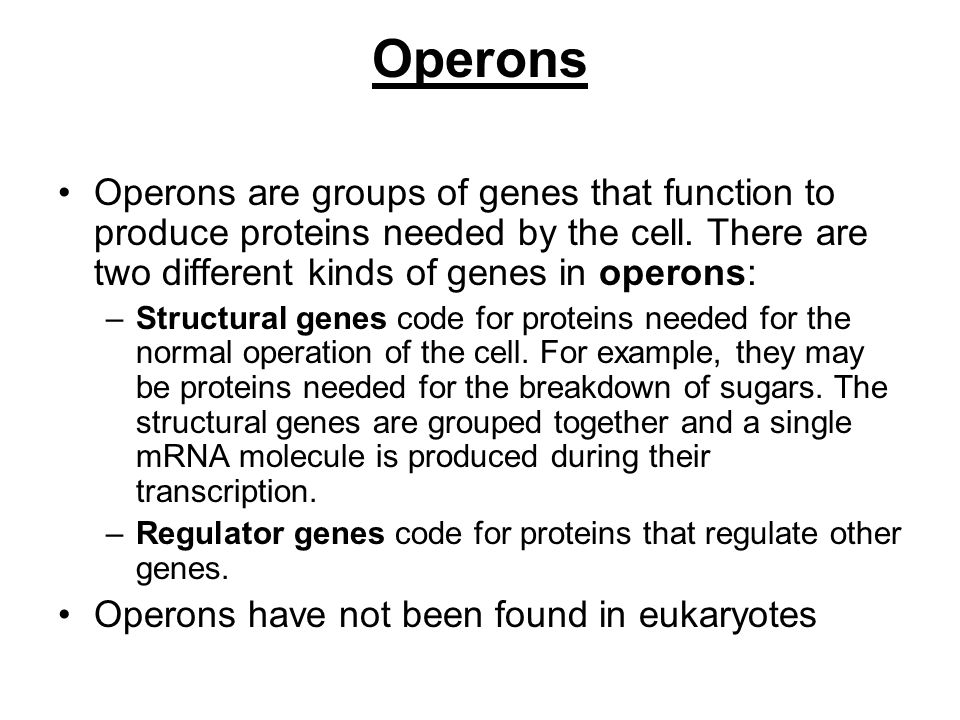 Operons

• Operons are groups of genes that function to produce proteins needed by the cell. There are two different kinds of genes in operons:

– Structural genes code for proteins needed for the normal operation of the cell. For example, they may be proteins needed for the breakdown of sugars. The structural genes are grouped together and a single mRNA molecule is produced during their transcription.

– Regulator genes code for proteins that regulate other genes.

• Operons have not been found in eukaryotes